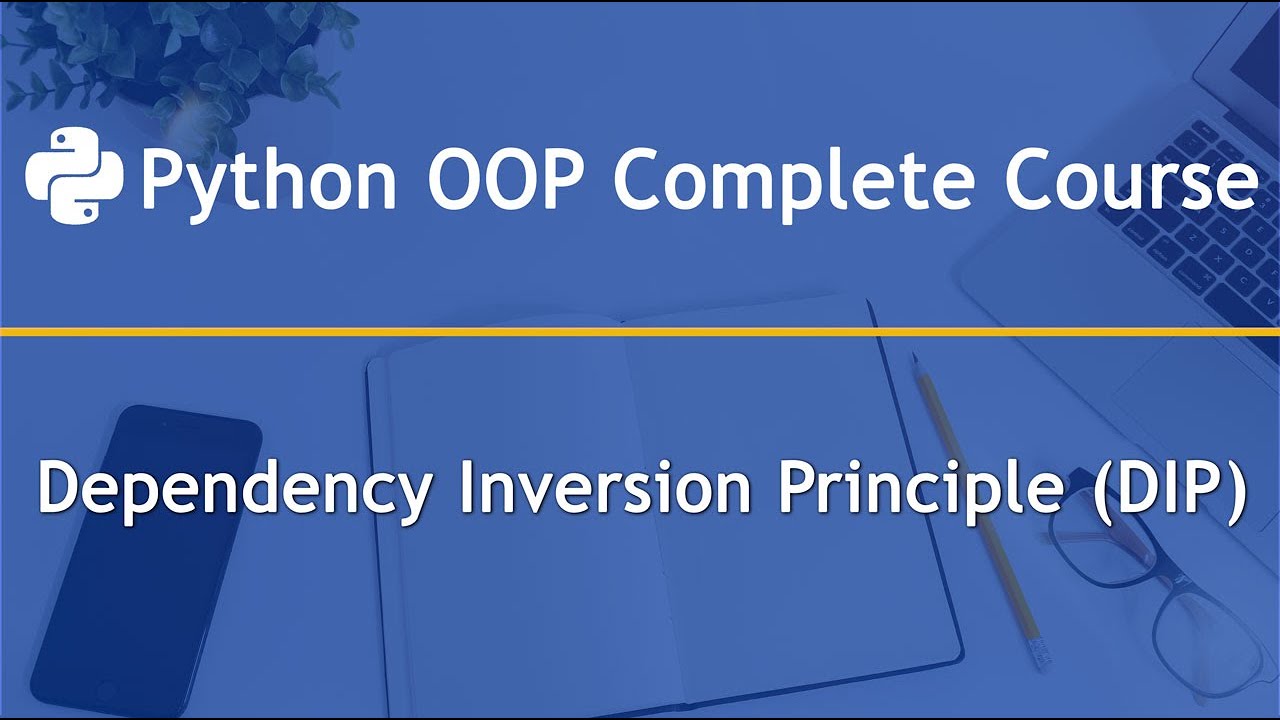 Python OOP Complete Course

Dependency Inversion Principle (DIP)